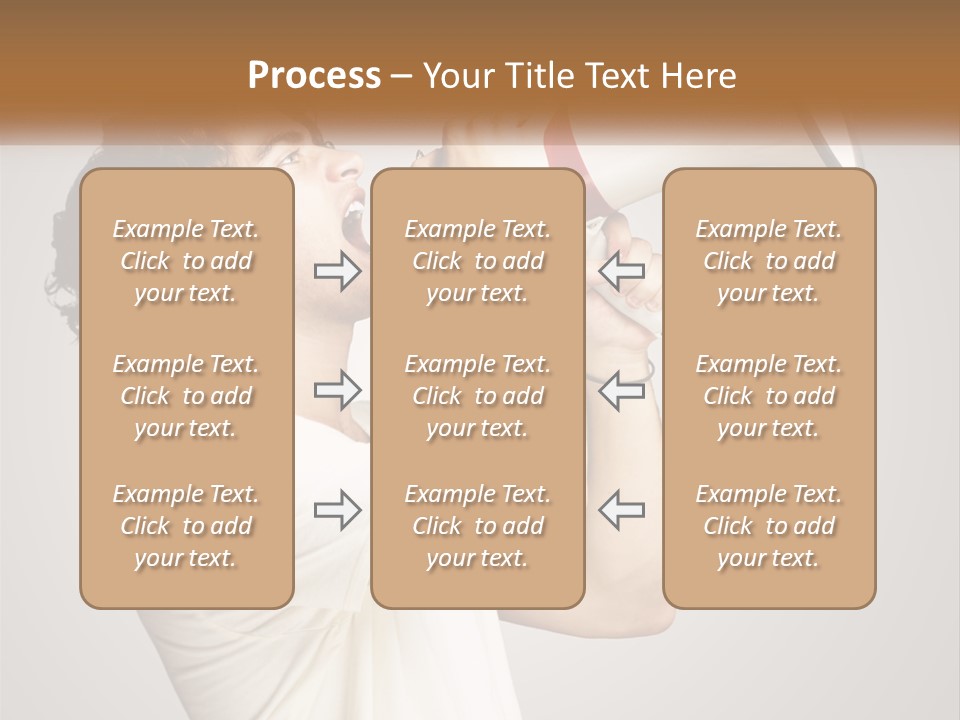 Process – Your Title Text Here

Example Text. Click to add your text.

Example Text. Click to add your text.

Example Text. Click to add your text.

Example Text. Click to add your text.

Example Text. Click to add your text.

Example Text. Click to add your text.

Example Text. Click to add your text.

Example Text. Click to add your text.

Example Text. Click to add your text.